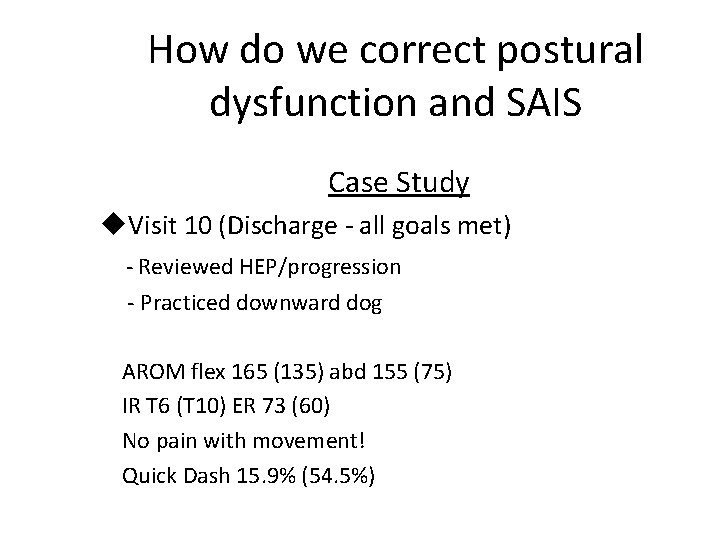 How do we correct postural dysfunction and SAIS

Case Study

◆Visit 10 (Discharge - all goals met)

- Reviewed HEP/progression

- Practiced downward dog

AROM flex 165 (135) abd 155 (75)

IR T6 (T10) ER 73 (60)

No pain with movement!

Quick Dash 15.9% (54.5%)